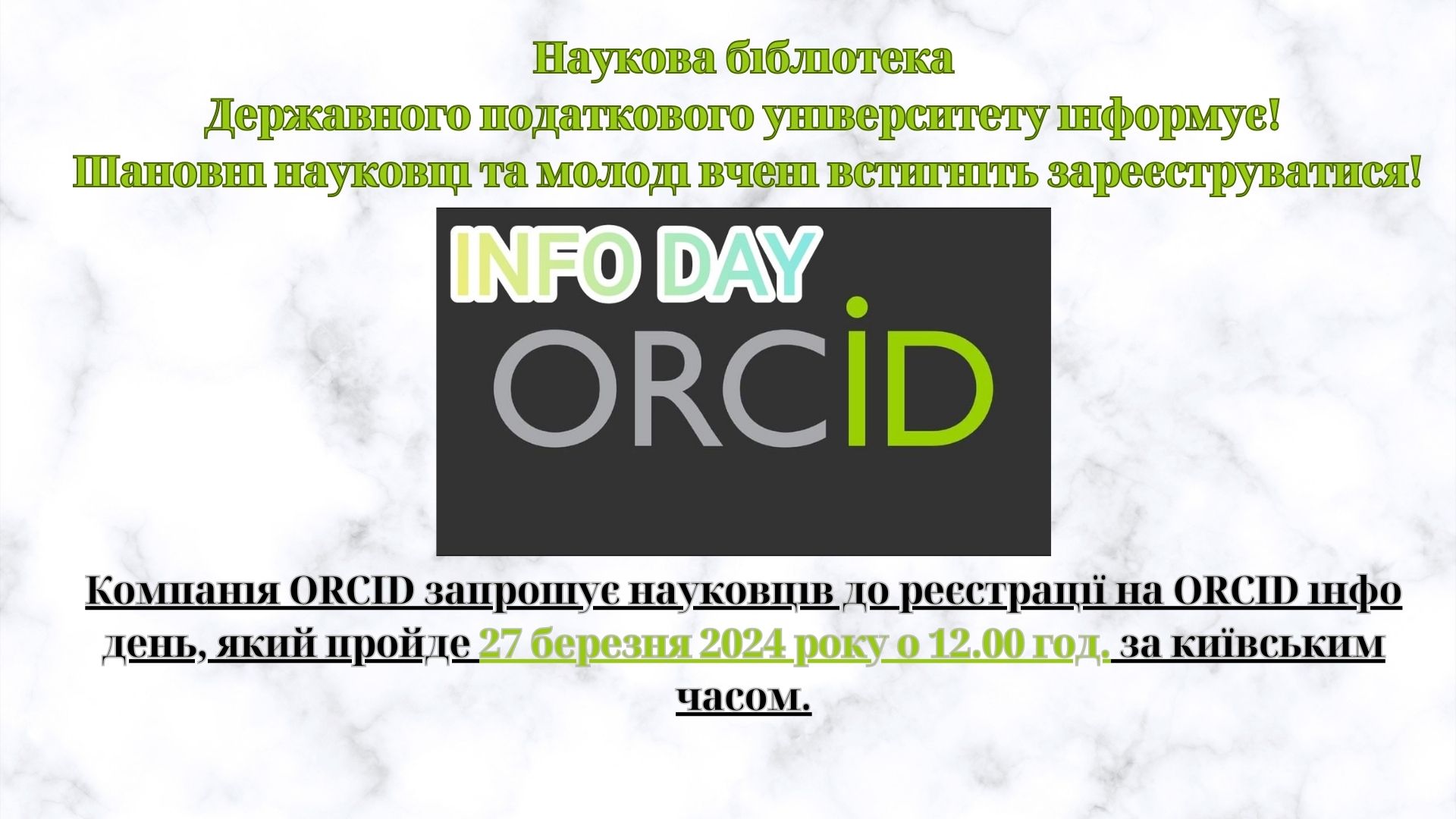 Наукова бібліотека
Державного податкового університету інформує!
Шановні науковці та молоді вчені встигніть зареєструватися!

INFO DAY

ORCID

Компанія ORCID запрошує науковців до реєстрації на ORCID інфо день, який пройде 27 березня 2024 року о 12.00 год. за київським часом.